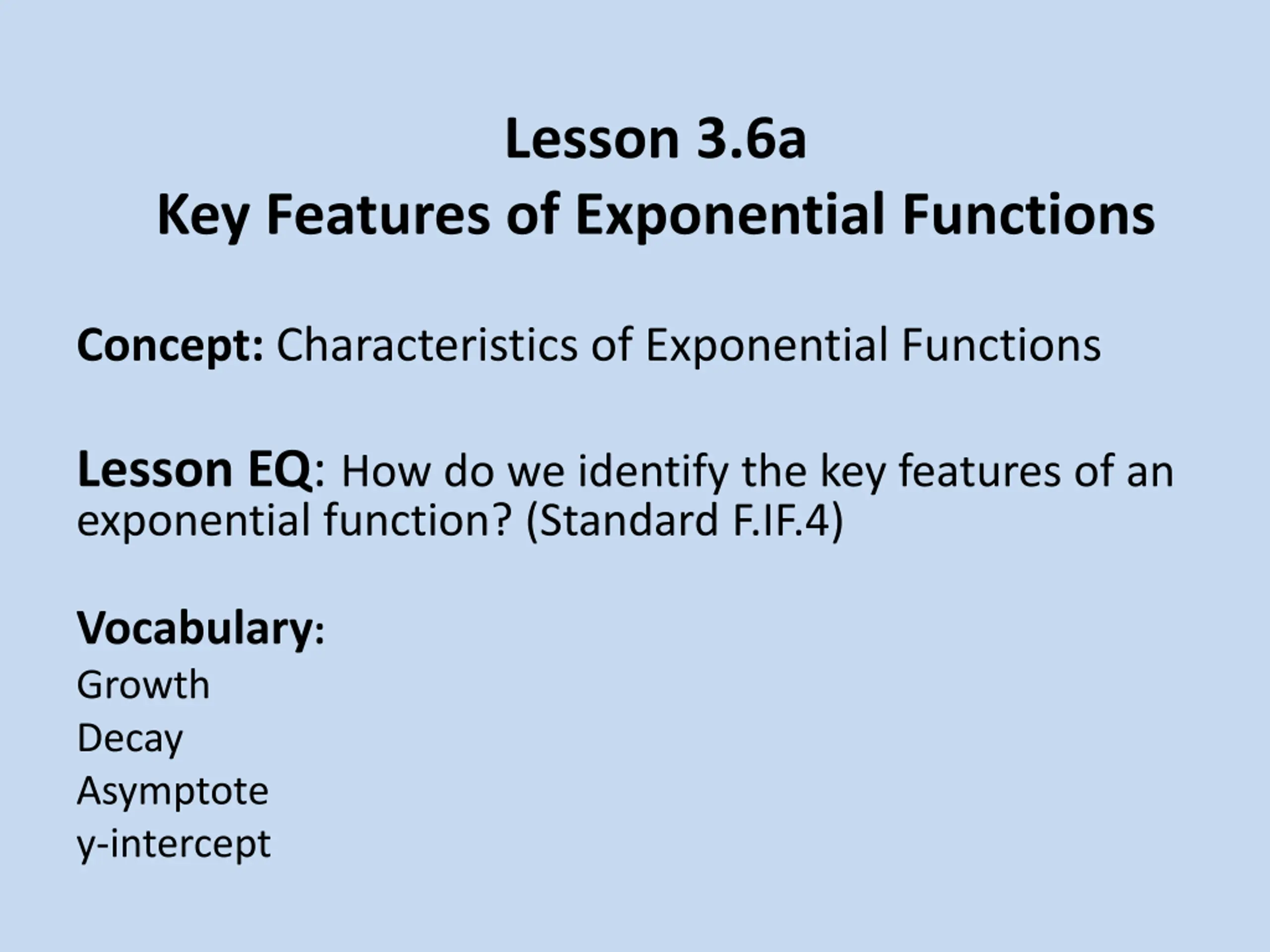 Lesson 3.6a
Key Features of Exponential Functions

Concept: Characteristics of Exponential Functions

Lesson EQ: How do we identify the key features of an exponential function? (Standard F.IF.4)

Vocabulary:
Growth
Decay
Asymptote
y-intercept